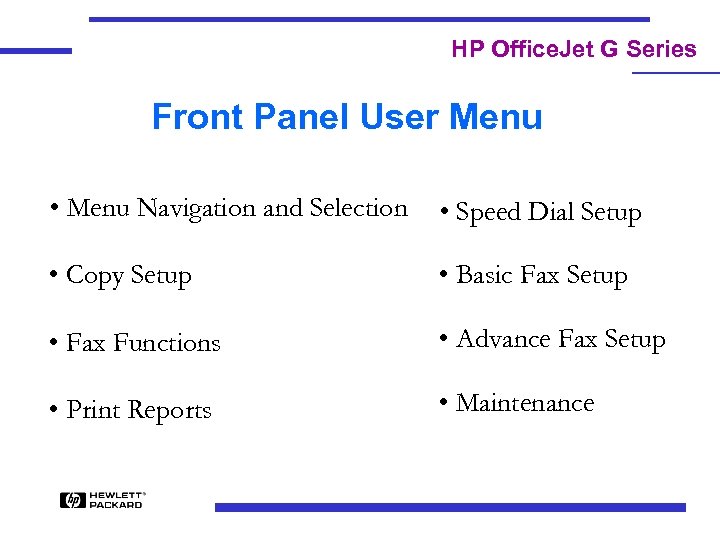 HP OfficeJet G Series

Front Panel User Menu

• Menu Navigation and Selection

• Copy Setup

• Fax Functions

• Print Reports

• Speed Dial Setup

• Basic Fax Setup

• Advance Fax Setup

• Maintenance

hp HEWLETT® PACKARD